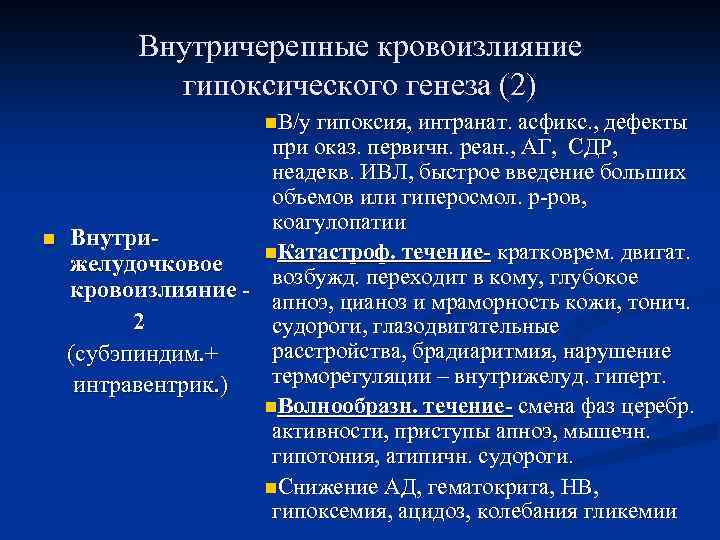 Внутричерепные кровоизлияние гипоксического генеза (2)

Внутри-желудочковое кровоизлияние - 2 (субэпиндим.+ интравентрик.)

В/у гипоксия, интранат. асфикс., дефекты при оказ. первичн. реан., АГ, СДР, неадекв. ИВЛ, быстрое введение больших объемов или гиперосмол. р-ров, коагулопатии

Катастроф. течение- кратковрем. двигат. возбужд. переходит в кому, глубокое апноэ, цианоз и мраморность кожи, тонич. судороги, глазодвигательные расстройства, брадиаритмия, нарушение терморегуляции – внутрижелуд. гиперт.

Волнообразн. течение- смена фаз церебр. активности, приступы апноэ, мышечн. гипотония, атипичн. судороги.

Снижение АД, гематокрита, НВ, гипоксемия, ацидоз, колебания гликемии